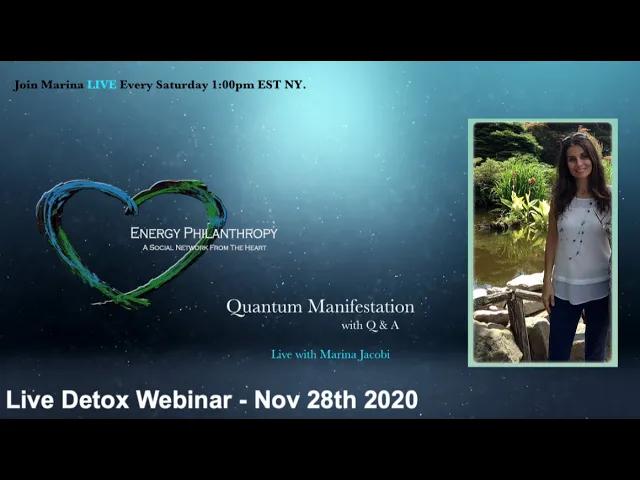 Join Marina LIVE Every Saturday 1:00pm EST NY.

ENERGY PHILANTHROPY
A SOCIAL NETWORK FROM THE HEART

Quantum Manifestation
with Q & A

Live with Marina Jacobi

Live Detox Webinar - Nov 28th 2020